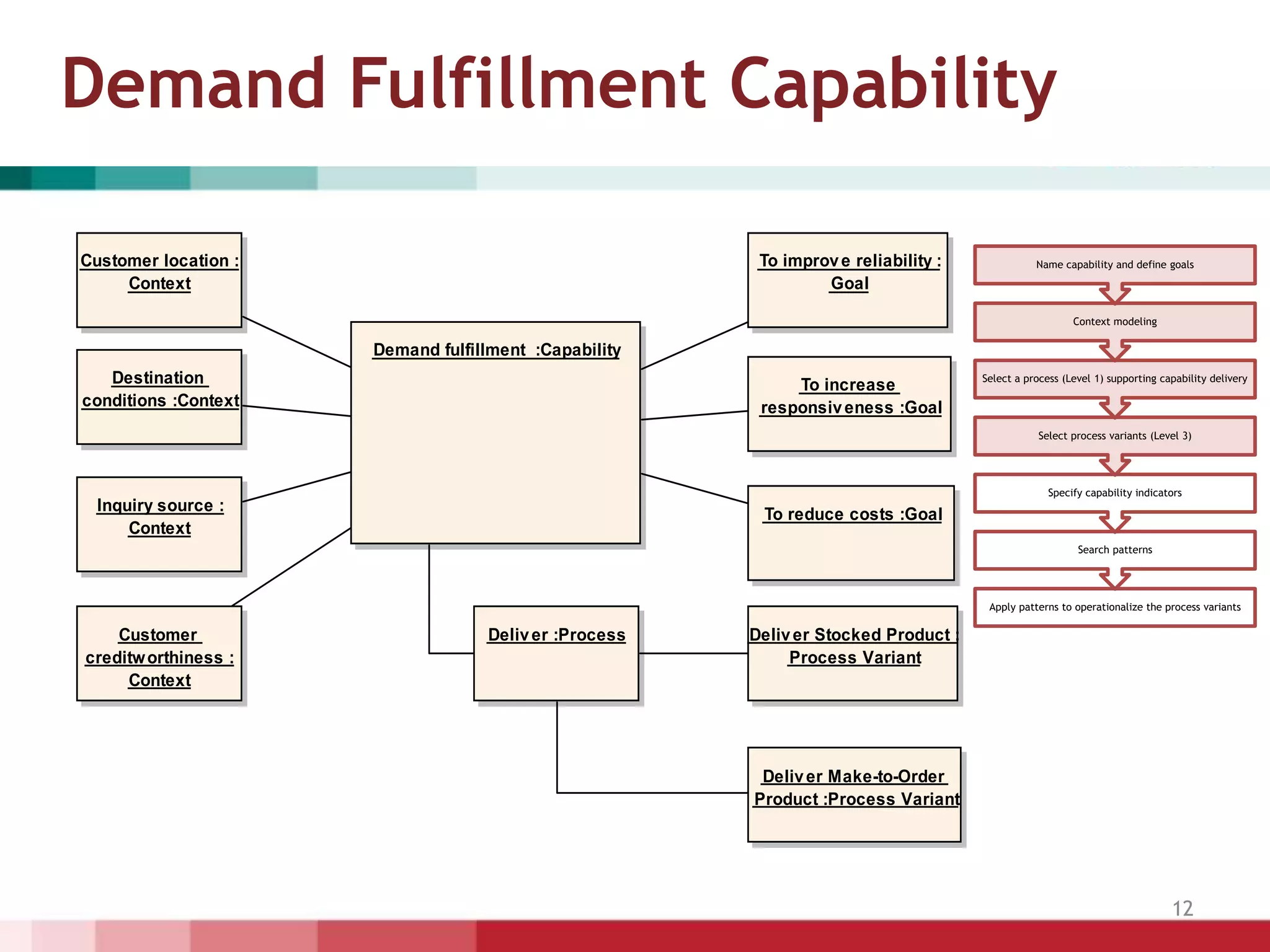 Demand Fulfillment Capability

Customer location : Context

Destination conditions :Context

Inquiry source : Context

Customer creditworthiness : Context

Demand fulfillment :Capability

Deliver :Process

To improve reliability : Goal

To increase responsiveness :Goal

To reduce costs :Goal

Deliver Stocked Product : Process Variant

Deliver Make-to-Order Product :Process Variant

Name capability and define goals

Context modeling

Select a process (Level 1) supporting capability delivery

Select process variants (Level 3)

Specify capability indicators

Search patterns

Apply patterns to operationalize the process variants

12